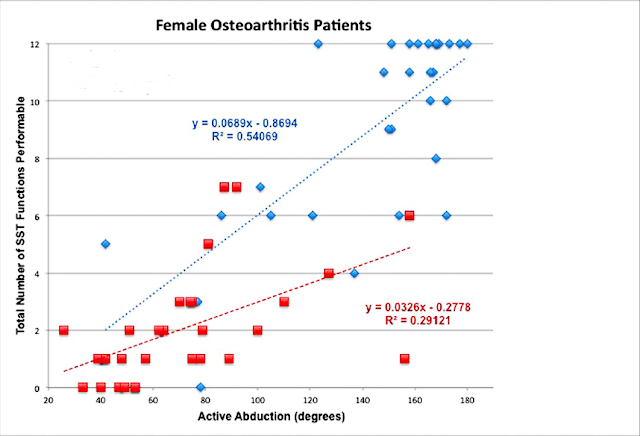 Female Osteoarthritis Patients

Total Number of SST Functions Performable

12
10
8
6
4
2
0

y = 0.0689x - 0.8694
R² = 0.54069

y = 0.0326x - 0.2778
R² = 0.29121

20 40 60 80 100 120 140 160 180

Active Abduction (degrees)